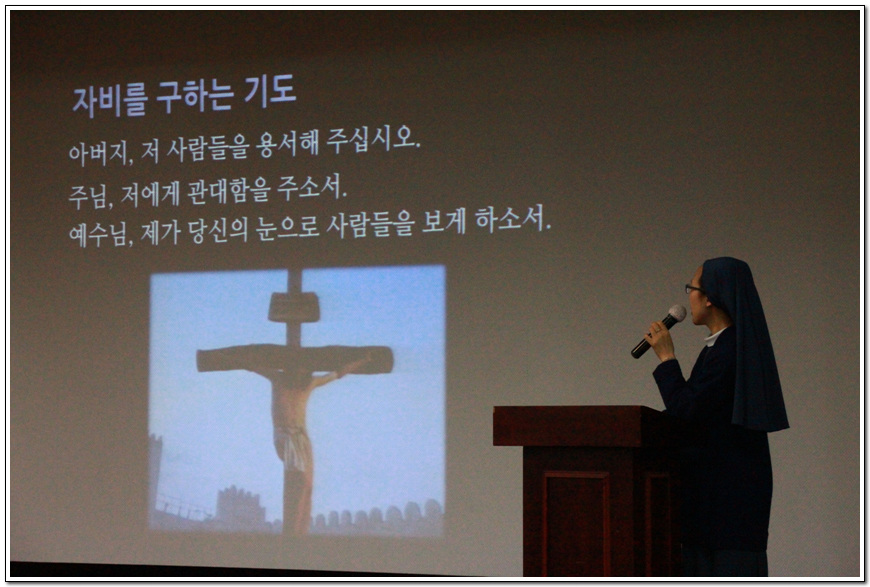 자비를 구하는 기도

아버지, 저 사람들을 용서해 주십시오.

주님, 저에게 관대함을 주소서.

예수님, 제가 당신의 눈으로 사람들을 보게 하소서.